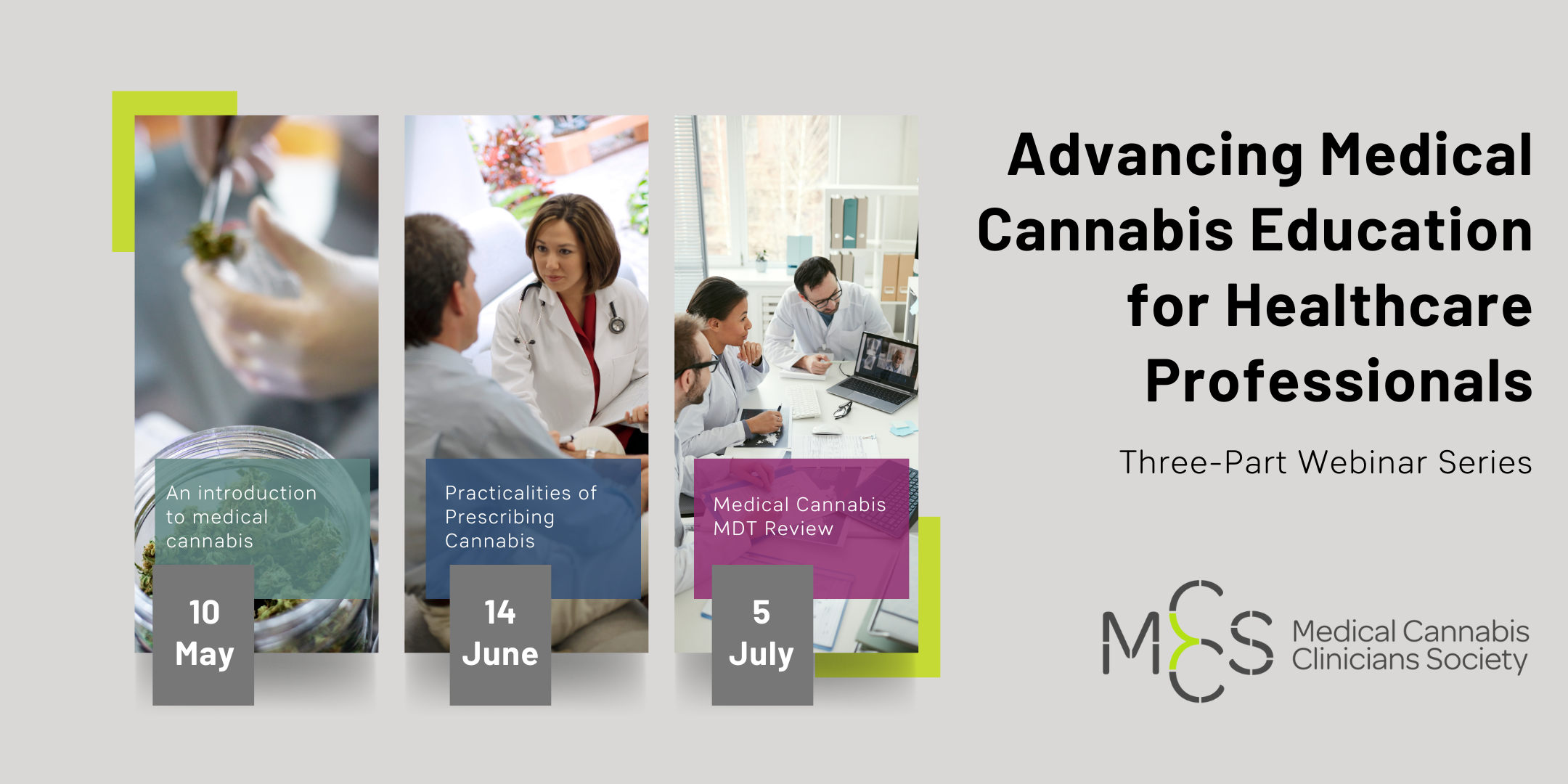 An introduction to medical cannabis

10 May

Practicalities of Prescribing Cannabis

14 June

Medical Cannabis MDT Review

5 July

Advancing Medical Cannabis Education for Healthcare Professionals

Three-Part Webinar Series

MCCS

Medical Cannabis Clinicians Society